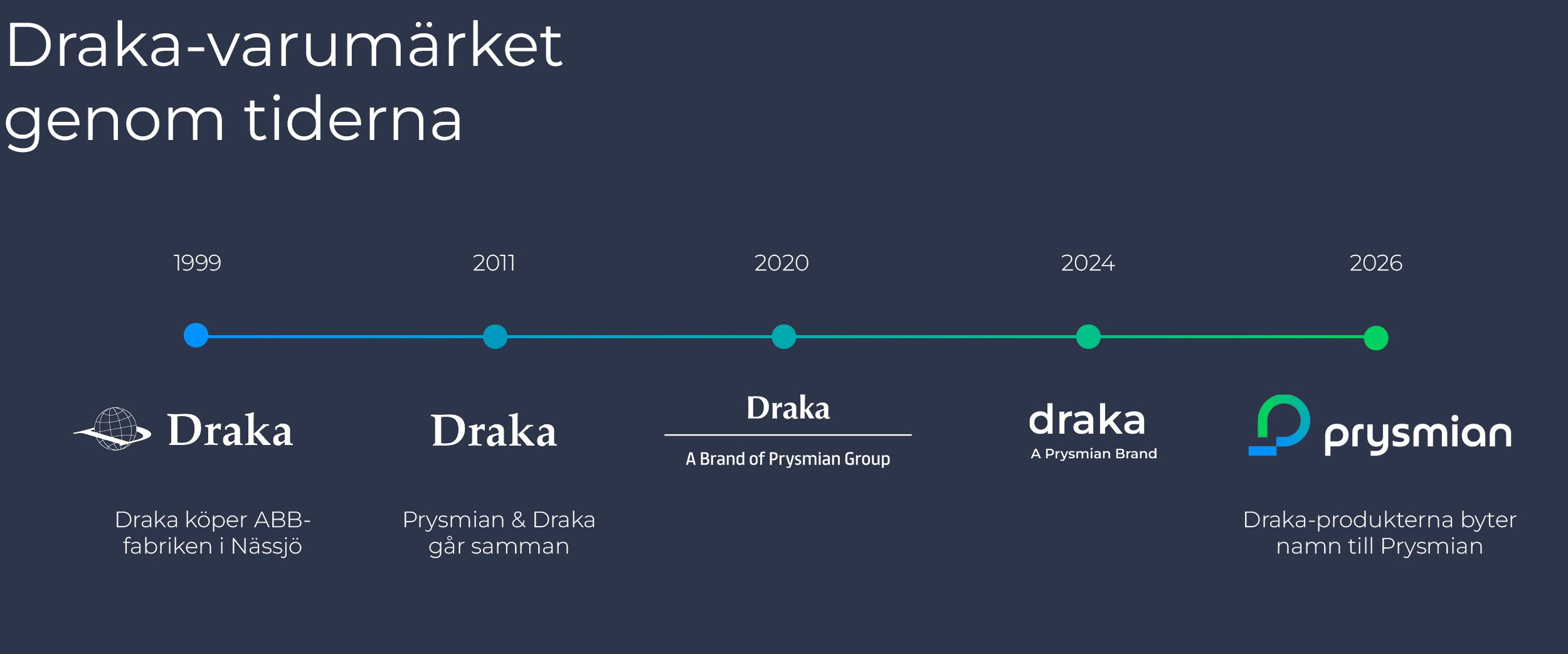 Draka-varumärket genom tiderna

1999

2011

2020

2024

2026

Draka

Draka

Draka

A Brand of Prysmian Group

draka

A Prysmian Brand

prysmian

Draka köper ABB-fabriken i Nässjö

Prysmian & Draka går samman

Draka-produkterna byter namn till Prysmian